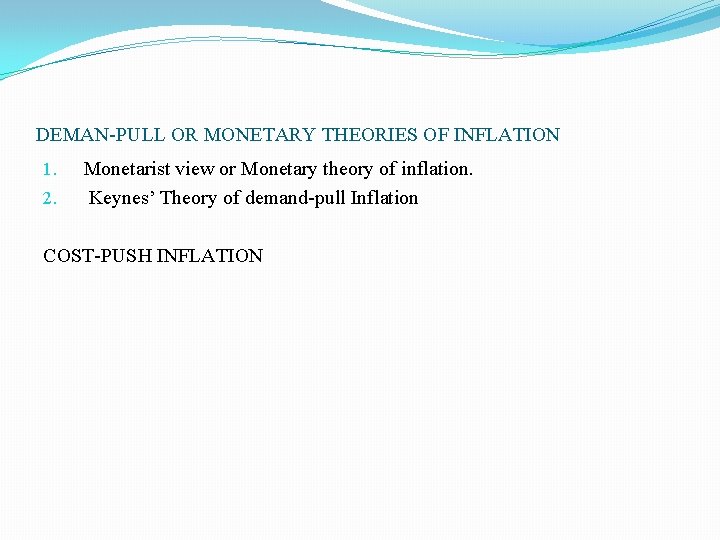 DEMAN-PULL OR MONETARY THEORIES OF INFLATION

1. Monetarist view or Monetary theory of inflation.
2. Keynes' Theory of demand-pull Inflation

COST-PUSH INFLATION